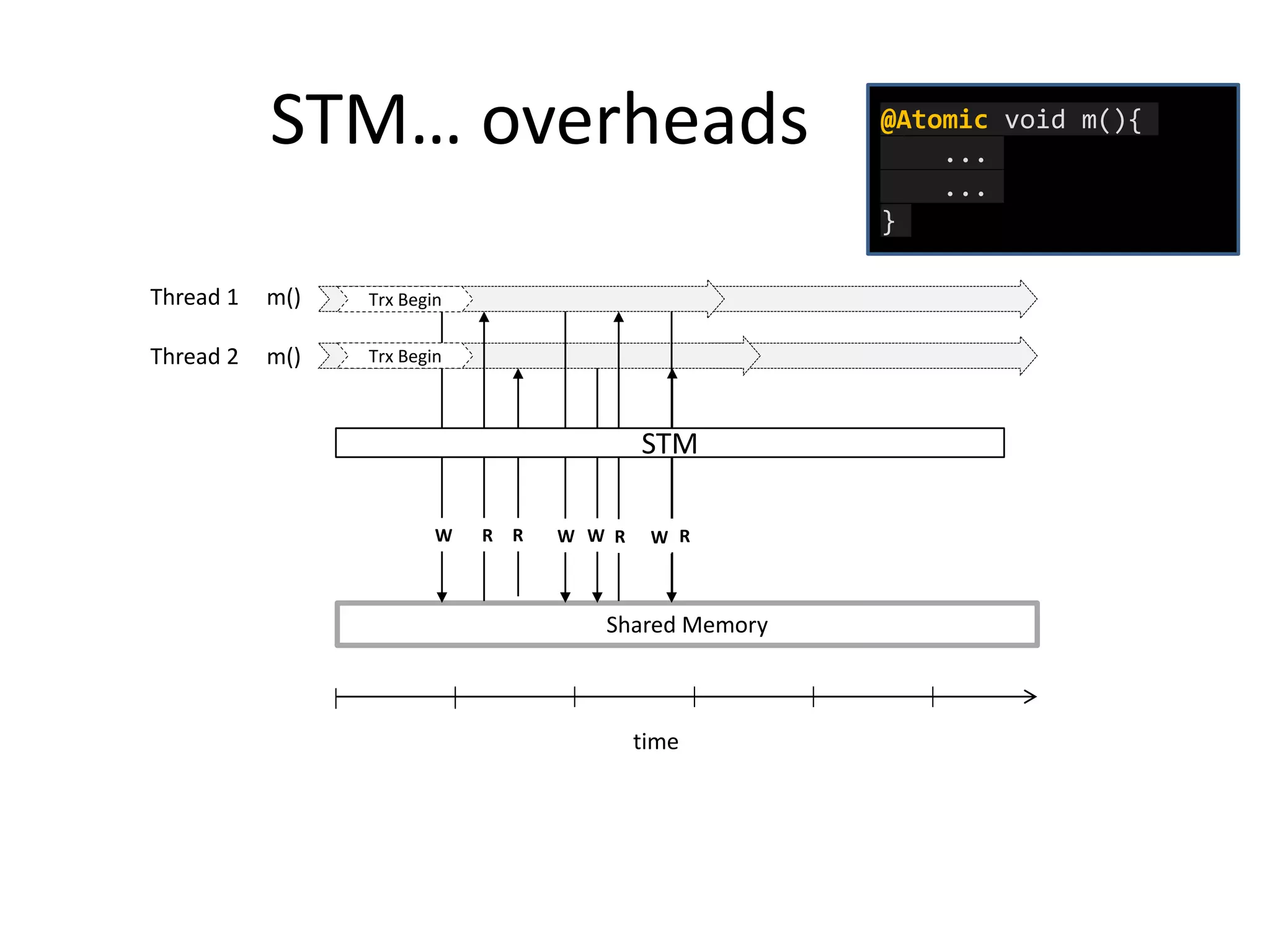 STM… overheads

@Atomic void m(){
    ...
    ...
}

Thread 1 m() Trx Begin

Thread 2 m() Trx Begin

STM

W R R W W R W R

Shared Memory

time